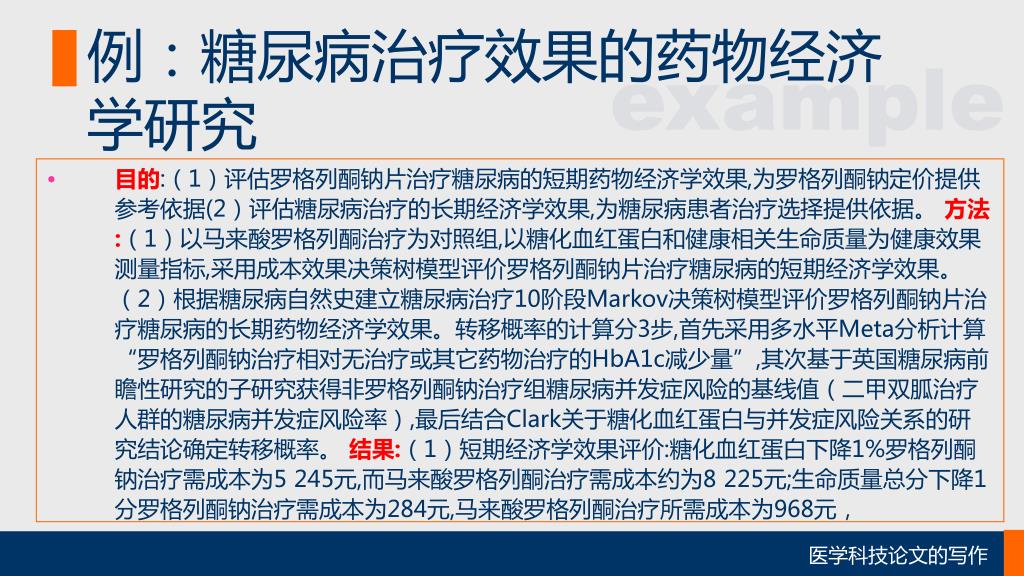 例：糖尿病治疗效果的药物经济学研究

example

• 目的:（1）评估罗格列酮钠片治疗糖尿病的短期药物经济学效果,为罗格列酮钠定价提供参考依据(2）评估糖尿病治疗的长期经济学效果,为糖尿病患者治疗选择提供依据。 方法:（1）以马来酸罗格列酮治疗为对照组,以糖化血红蛋白和健康相关生命质量为健康效果测量指标,采用成本效果决策树模型评价罗格列酮钠片治疗糖尿病的短期经济学效果。（2）根据糖尿病自然史建立糖尿病治疗10阶段Markov决策树模型评价罗格列酮钠片治疗糖尿病的长期药物经济学效果。转移概率的计算分3步,首先采用多水平Meta分析计算“罗格列酮钠治疗相对无治疗或其它药物治疗的HbA1c减少量”,其次基于英国糖尿病前瞻性研究的子研究获得非罗格列酮钠治疗组糖尿病并发症风险的基线值（二甲双胍治疗人群的糖尿病并发症风险率）,最后结合Clark关于糖化血红蛋白与并发症风险关系的研究结论确定转移概率。 结果:（1）短期经济学效果评价:糖化血红蛋白下降1%罗格列酮钠治疗需成本为5 245元,而马来酸罗格列酮治疗需成本约为8 225元;生命质量总分下降1分罗格列酮钠治疗需成本为284元,马来酸罗格列酮治疗所需成本为968元，

医学科技论文的写作